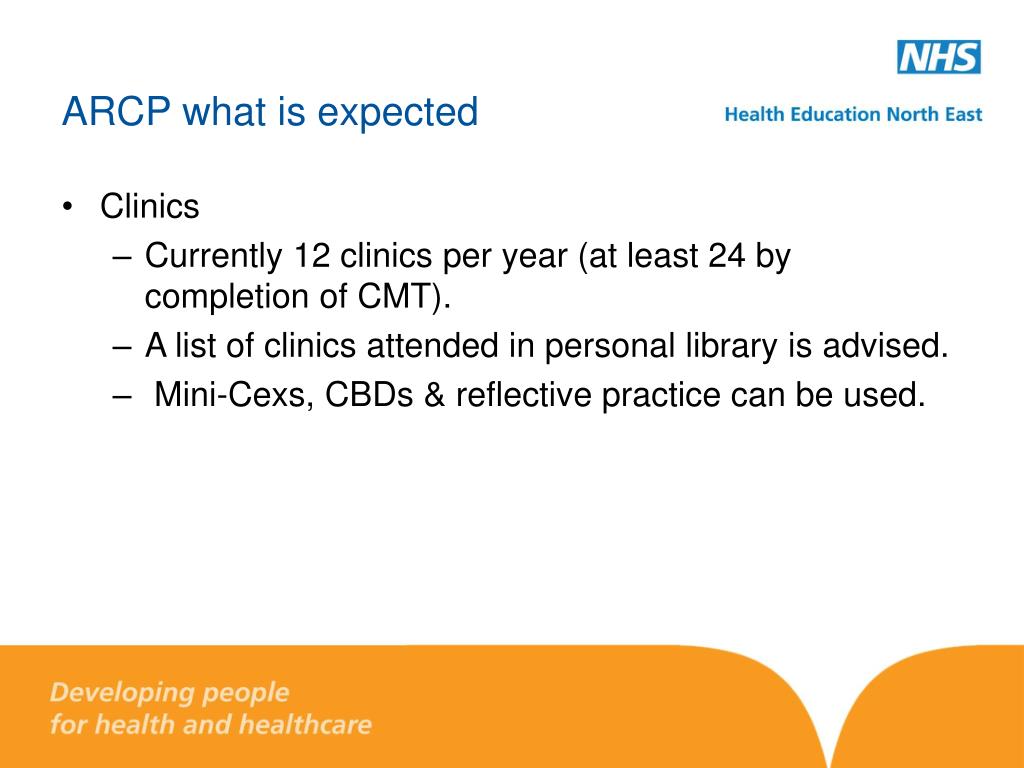 NHS
Health Education North East

ARCP what is expected

• Clinics
– Currently 12 clinics per year (at least 24 by completion of CMT).
– A list of clinics attended in personal library is advised.
– Mini-Cexs, CBDs & reflective practice can be used.

Developing people
for health and healthcare